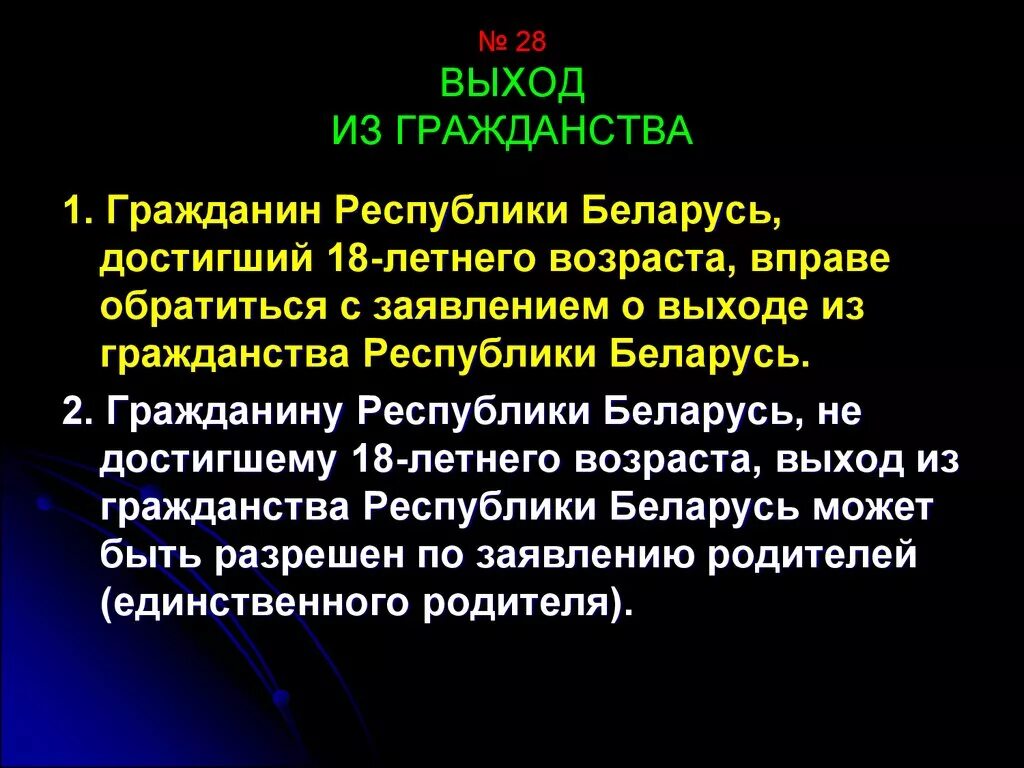 № 28
ВЫХОД
ИЗ ГРАЖДАНСТВА

1. Гражданин Республики Беларусь, достигший 18-летнего возраста, вправе обратиться с заявлением о выходе из гражданства Республики Беларусь.

2. Гражданину Республики Беларусь, не достигшему 18-летнего возраста, выход из гражданства Республики Беларусь может быть разрешен по заявлению родителей (единственного родителя).